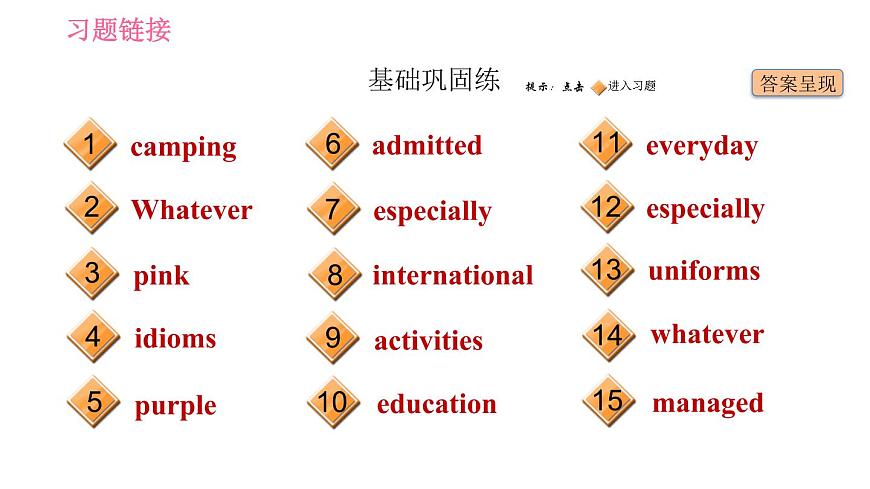 习题链接

基础巩固练 提示：点击 进入习题

答案呈现

1 camping
2 Whatever
3 pink
4 idioms
5 purple

6 admitted
7 especially
8 international
9 activities
10 education

11 everyday
12 especially
13 uniforms
14 whatever
15 managed